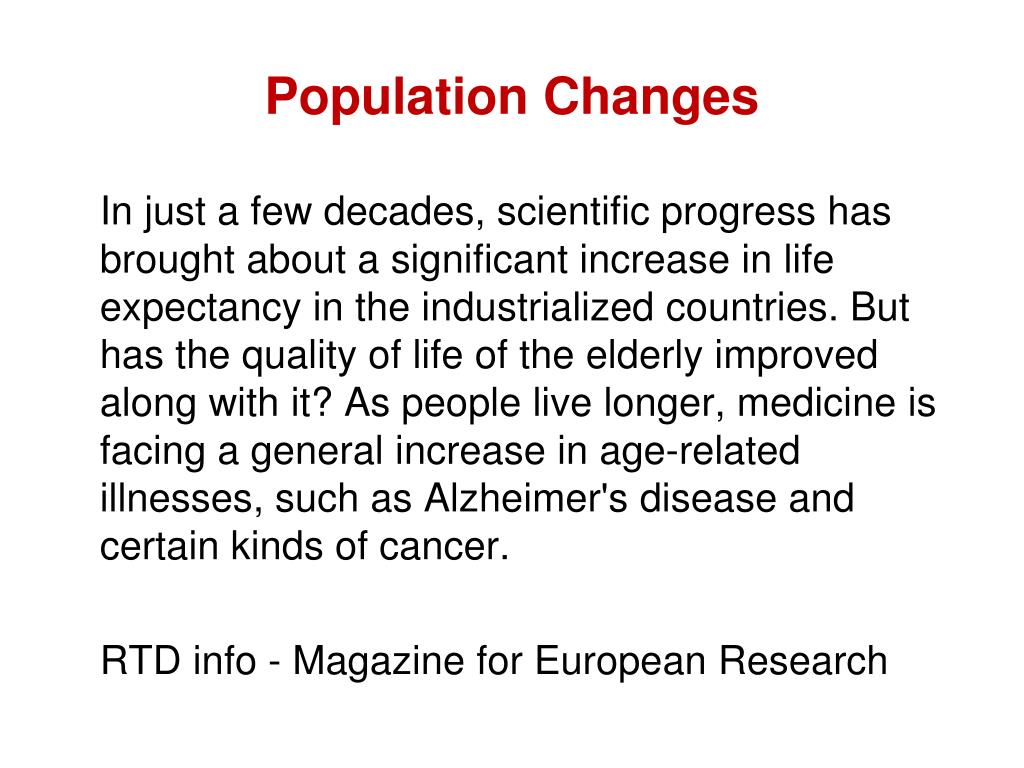 Population Changes

In just a few decades, scientific progress has brought about a significant increase in life expectancy in the industrialized countries. But has the quality of life of the elderly improved along with it? As people live longer, medicine is facing a general increase in age-related illnesses, such as Alzheimer's disease and certain kinds of cancer.

RTD info - Magazine for European Research